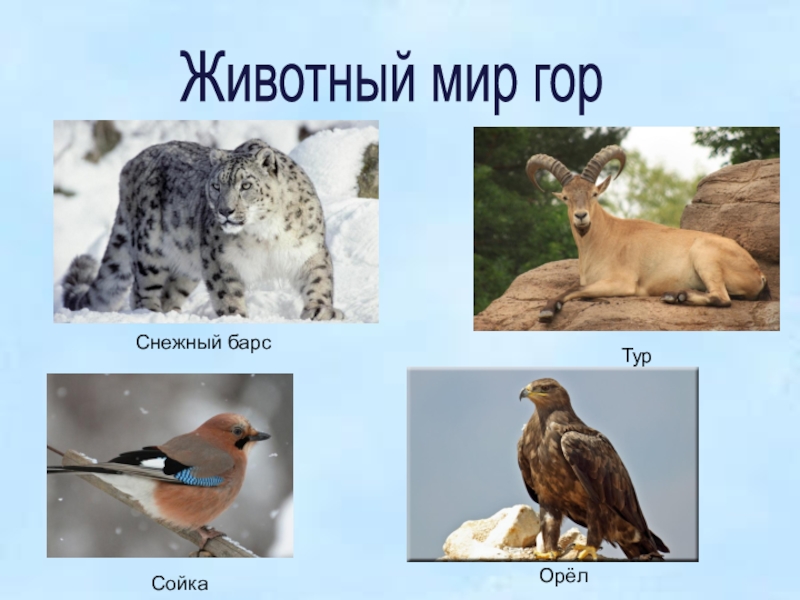 Животный мир гор

Снежный барс

Тур

Сойка

Орёл